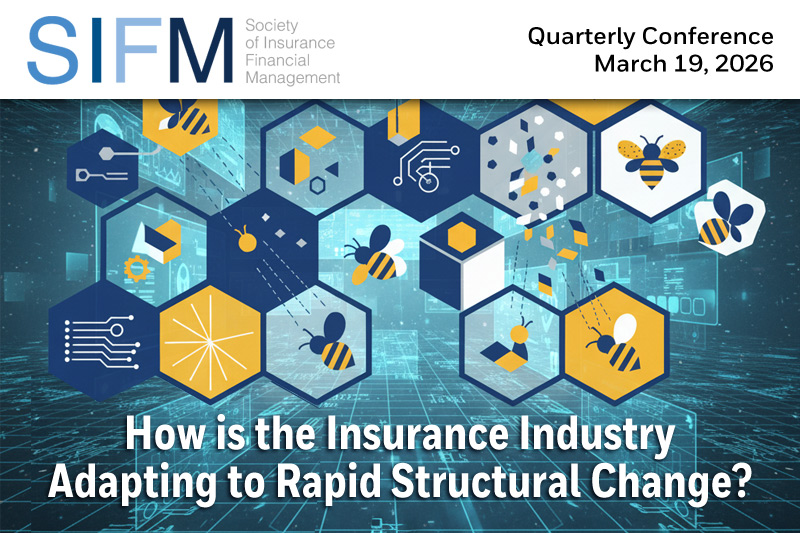 SIFM Society of Insurance Financial Management

Quarterly Conference
March 19, 2026

How is the Insurance Industry Adapting to Rapid Structural Change?